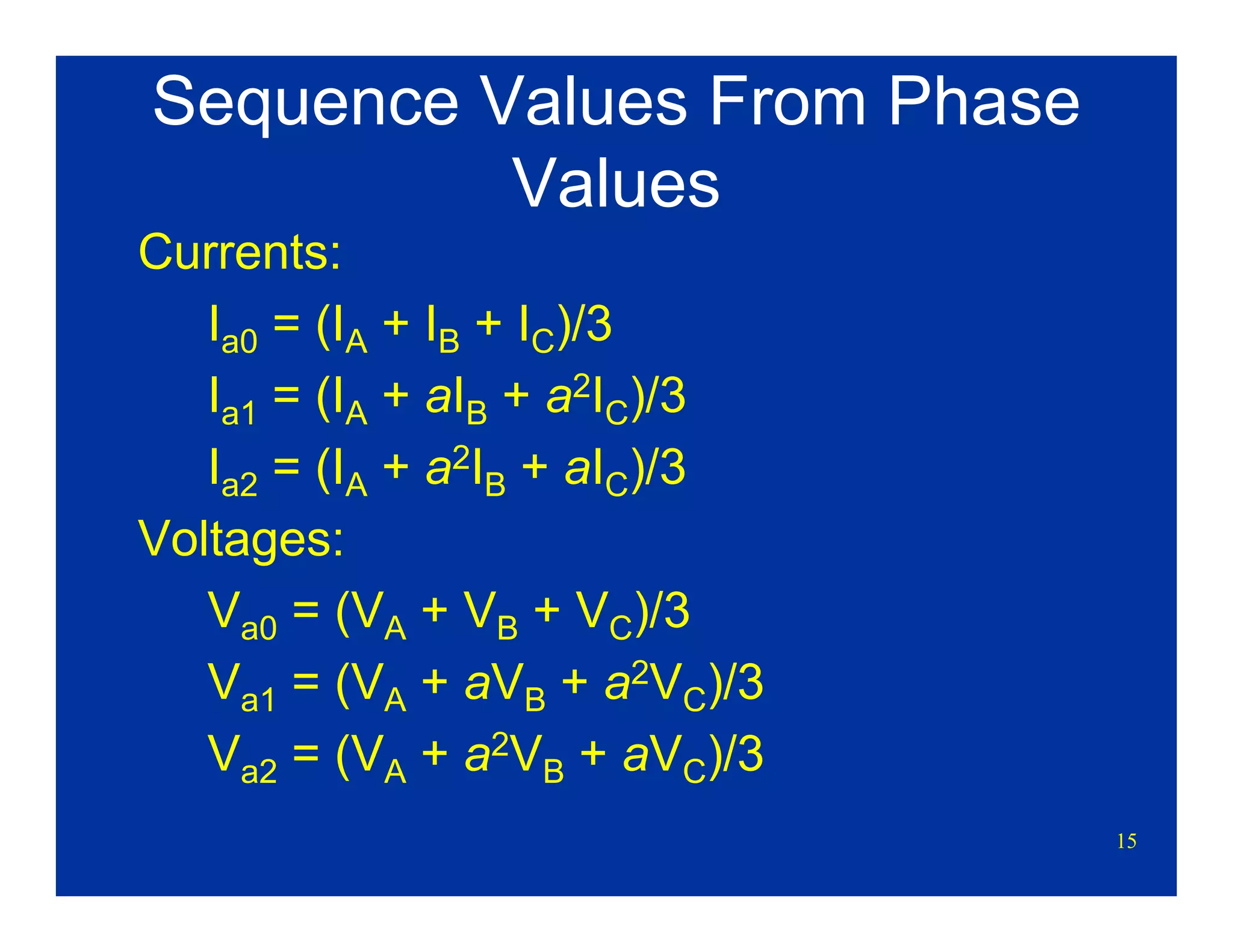 Sequence Values From Phase Values

Currents:

$I_{a0} = (I_A + I_B + I_C)/3$

$I_{a1} = (I_A + aI_B + a^2I_C)/3$

$I_{a2} = (I_A + a^2I_B + aI_C)/3$

Voltages:

$V_{a0} = (V_A + V_B + V_C)/3$

$V_{a1} = (V_A + aV_B + a^2V_C)/3$

$V_{a2} = (V_A + a^2V_B + aV_C)/3$

15